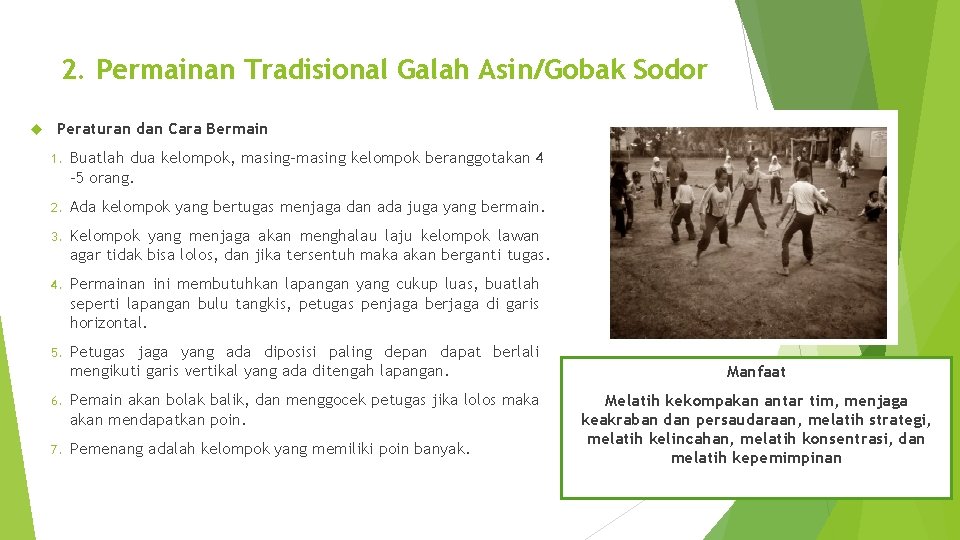 2. Permainan Tradisional Galah Asin/Gobak Sodor

Peraturan dan Cara Bermain

1. Buatlah dua kelompok, masing-masing kelompok beranggotakan 4 -5 orang.

2. Ada kelompok yang bertugas menjaga dan ada juga yang bermain.

3. Kelompok yang menjaga akan menghalau laju kelompok lawan agar tidak bisa lolos, dan jika tersentuh maka akan berganti tugas.

4. Permainan ini membutuhkan lapangan yang cukup luas, buatlah seperti lapangan bulu tangkis, petugas penjaga berjaga di garis horizontal.

5. Petugas jaga yang ada diposisi paling depan dapat berlali mengikuti garis vertikal yang ada ditengah lapangan.

6. Pemain akan bolak balik, dan menggocek petugas jika lolos maka akan mendapatkan poin.

7. Pemenang adalah kelompok yang memiliki poin banyak.

Manfaat

Melatih kekompakan antar tim, menjaga keakraban dan persaudaraan, melatih strategi, melatih kelincahan, melatih konsentrasi, dan melatih kepemimpinan